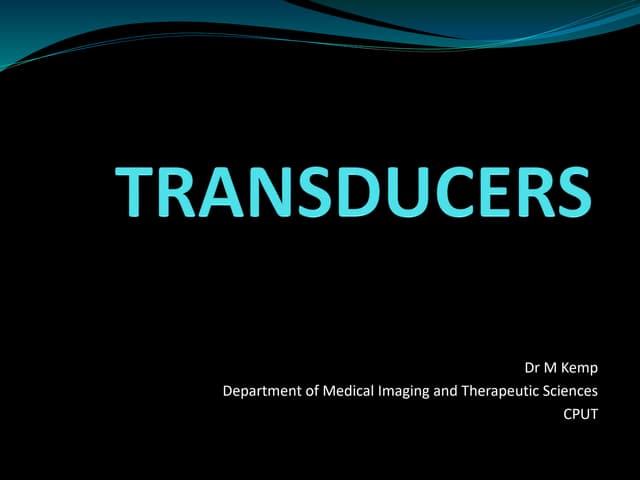 TRANSDUCERS

Dr M Kemp
Department of Medical Imaging and Therapeutic Sciences
CPUT